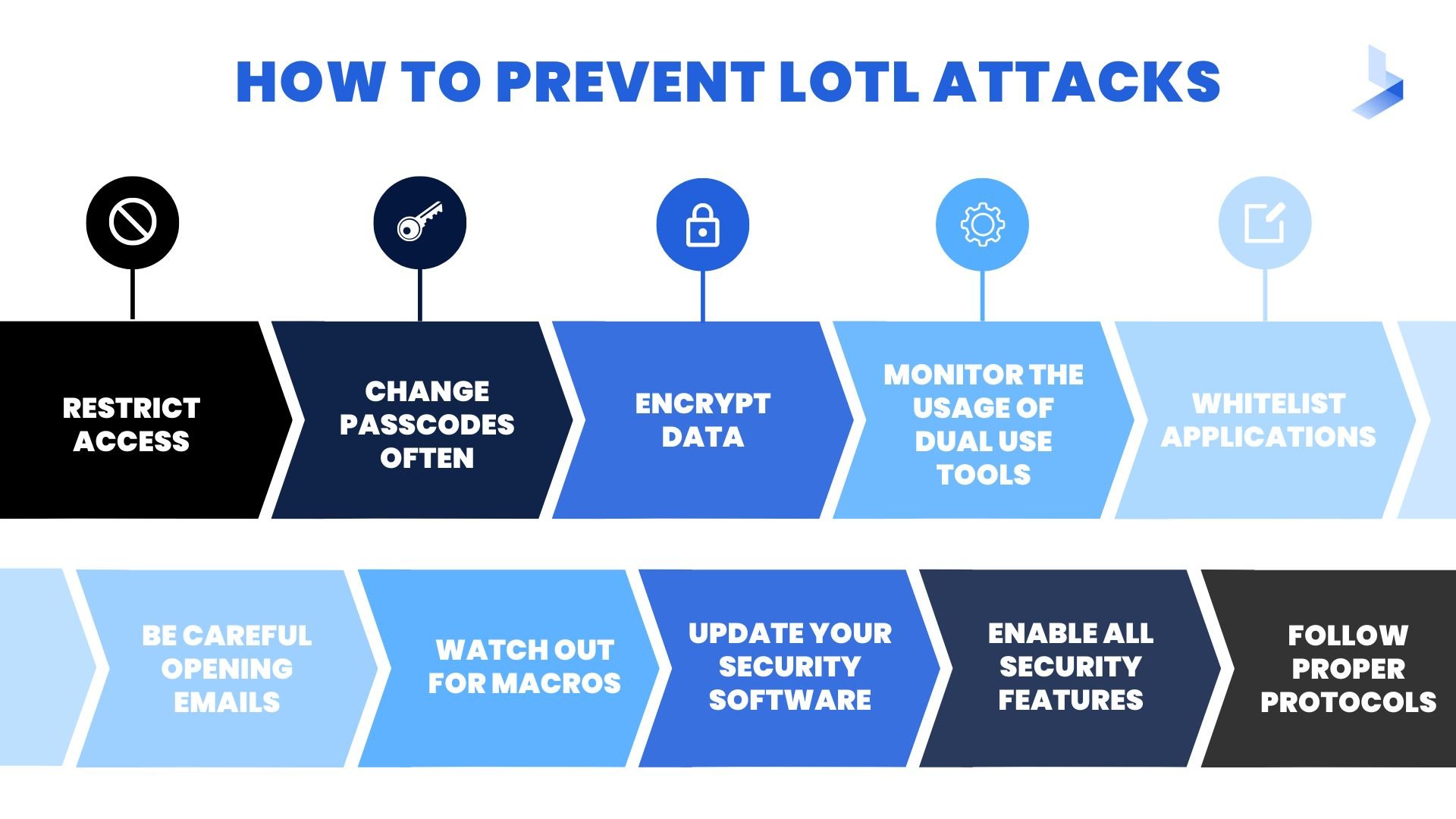 HOW TO PREVENT LOTL ATTACKS

RESTRICT ACCESS

CHANGE PASSCODES OFTEN

ENCRYPT DATA

MONITOR THE USAGE OF DUAL USE TOOLS

WHITELIST APPLICATIONS

BE CAREFUL OPENING EMAILS

WATCH OUT FOR MACROS

UPDATE YOUR SECURITY SOFTWARE

ENABLE ALL SECURITY FEATURES

FOLLOW PROPER PROTOCOLS